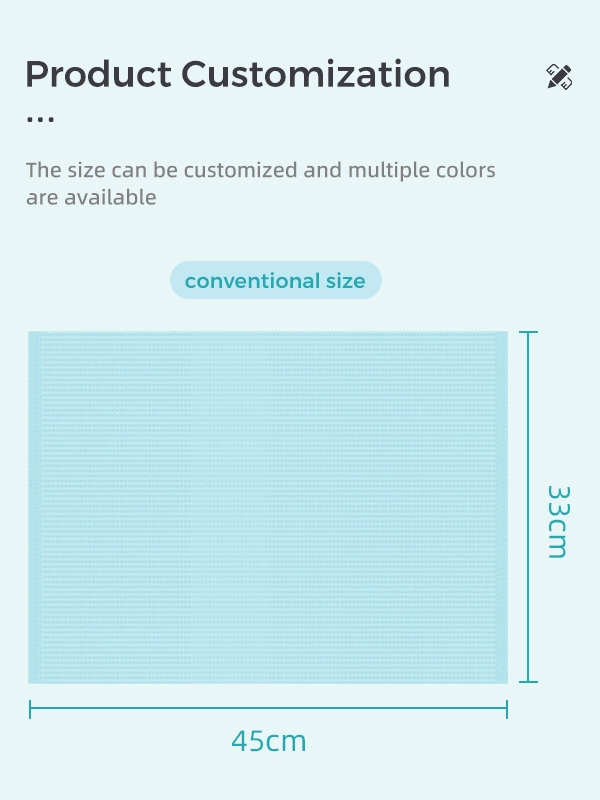 Product Customization
...

The size can be customized and multiple colors are available

conventional size

33cm

45cm